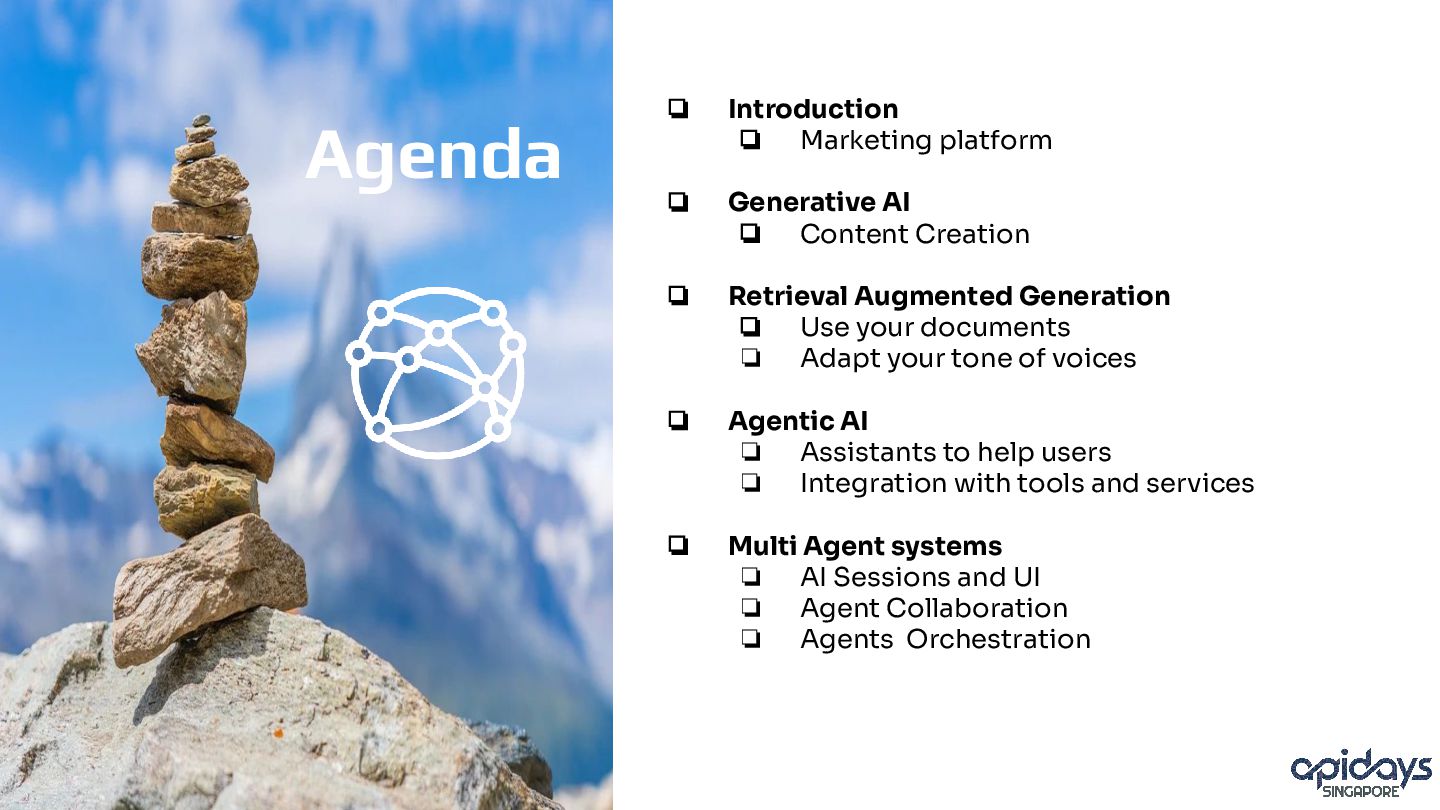 Agenda

❏ Introduction
❏ Marketing platform

❏ Generative AI
❏ Content Creation

❏ Retrieval Augmented Generation
❏ Use your documents
❏ Adapt your tone of voices

❏ Agentic AI
❏ Assistants to help users
❏ Integration with tools and services

❏ Multi Agent systems
❏ AI Sessions and UI
❏ Agent Collaboration
❏ Agents Orchestration

apidays
SINGAPORE